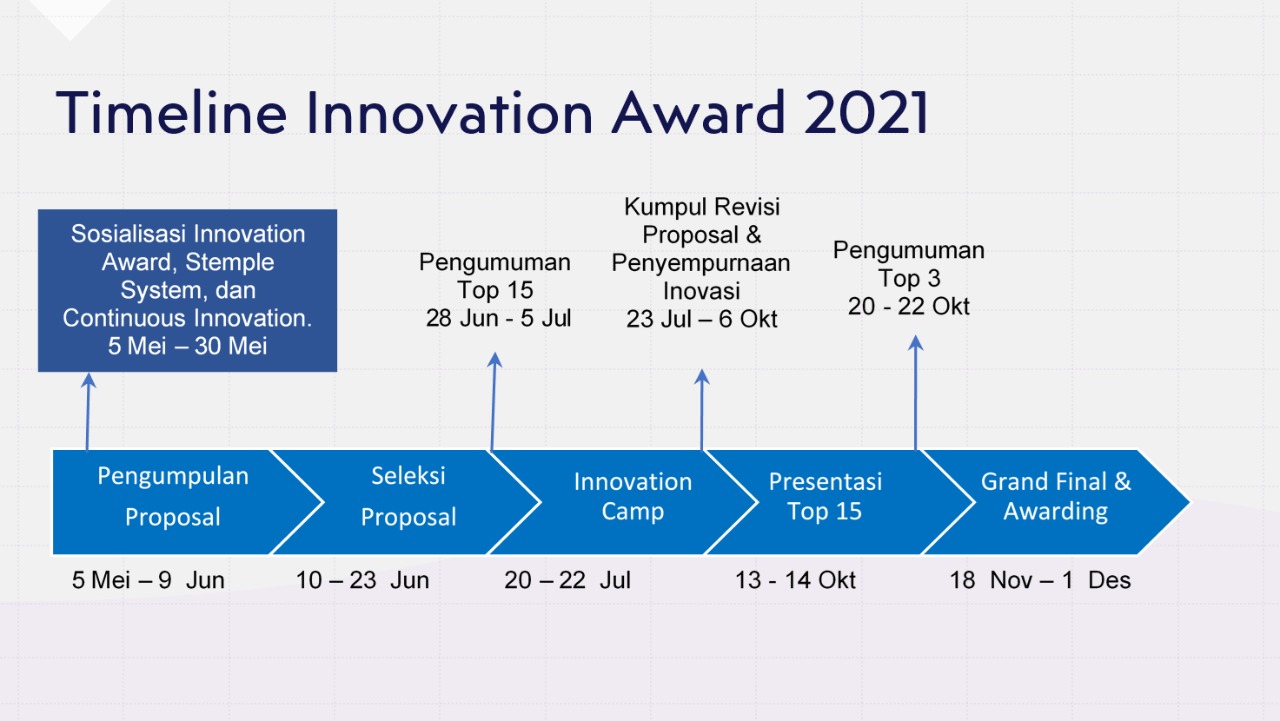 Timeline Innovation Award 2021

Sosialisasi Innovation Award, Stemple System, dan Continuous Innovation.
5 Mei – 30 Mei

Pengumuman Top 15
28 Jun - 5 Jul

Kumpul Revisi Proposal & Penyempurnaan Inovasi
23 Jul – 6 Okt

Pengumuman Top 3
20 - 22 Okt

Pengumpulan Proposal

Seleksi Proposal

Innovation Camp

Presentasi Top 15

Grand Final & Awarding

5 Mei – 9 Jun

10 – 23 Jun

20 – 22 Jul

13 - 14 Okt

18 Nov – 1 Des